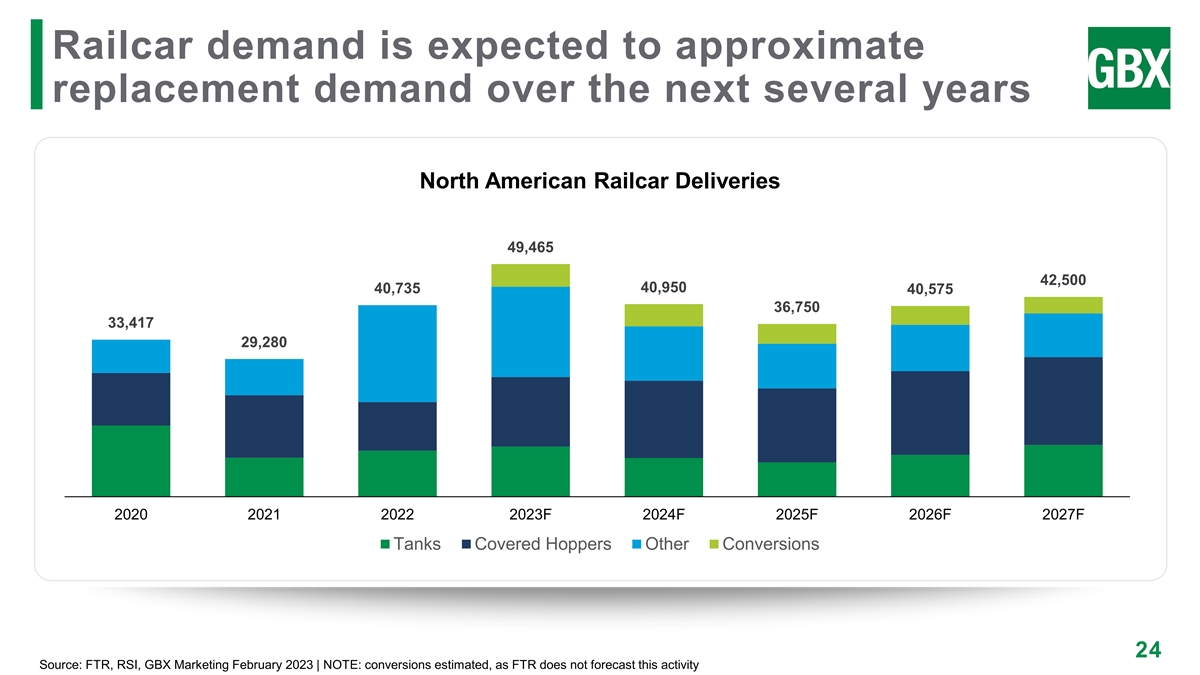 Railcar demand is expected to approximate replacement demand over the next several years

GBX

North American Railcar Deliveries

33,417
29,280
40,735
49,465
40,950
36,750
40,575
42,500

2020
2021
2022
2023F
2024F
2025F
2026F
2027F

Tanks Covered Hoppers Other Conversions

24

Source: FTR, RSI, GBX Marketing February 2023 | NOTE: conversions estimated, as FTR does not forecast this activity